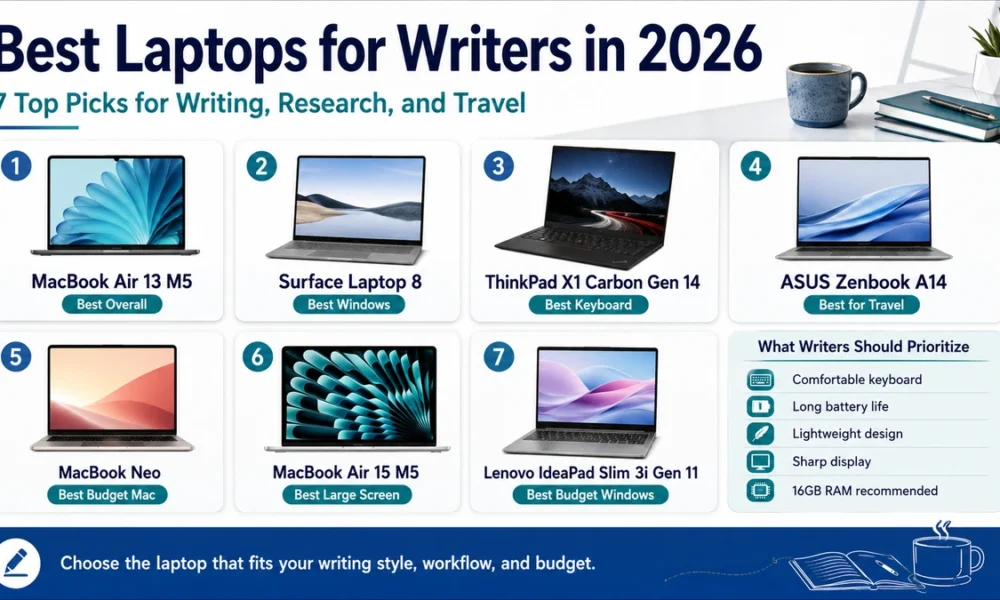 Best Laptops for Writers in 2026

7 Top Picks for Writing, Research, and Travel

1
MacBook Air 13 M5
Best Overall

2
Surface Laptop 8
Best Windows

3
ThinkPad X1 Carbon Gen 14
Best Keyboard

4
ASUS Zenbook A14
Best for Travel

5
MacBook Neo
Best Budget Mac

6
MacBook Air 15 M5
Best Large Screen

7
Lenovo IdeaPad Slim 3i Gen 11
Best Budget Windows

What Writers Should Prioritize
Comfortable keyboard
Long battery life
Lightweight design
Sharp display
16GB RAM recommended

Choose the laptop that fits your writing style, workflow, and budget.